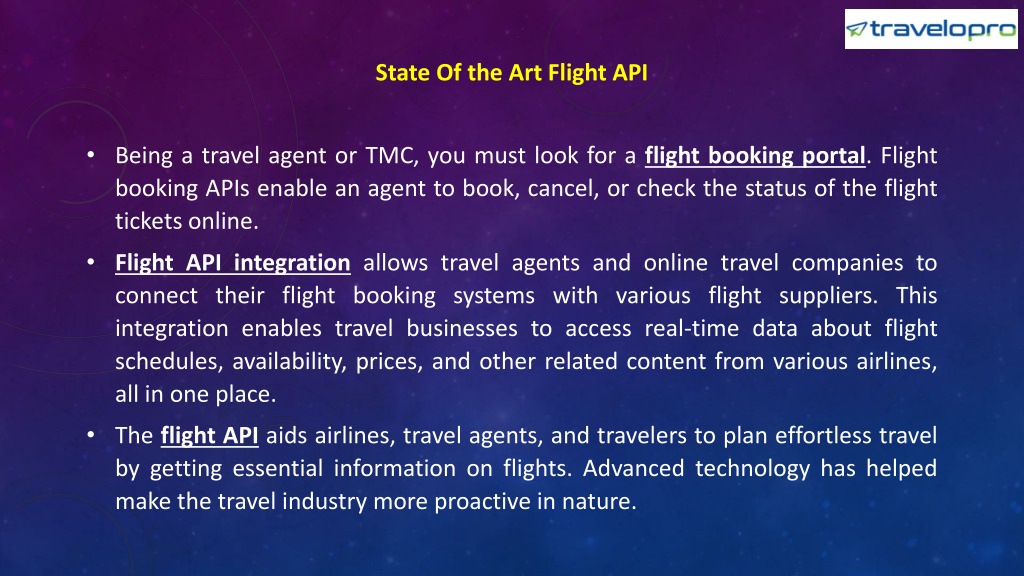 travelopro

State Of the Art Flight API

• Being a travel agent or TMC, you must look for a flight booking portal. Flight booking APIs enable an agent to book, cancel, or check the status of the flight tickets online.

• Flight API integration allows travel agents and online travel companies to connect their flight booking systems with various flight suppliers. This integration enables travel businesses to access real-time data about flight schedules, availability, prices, and other related content from various airlines, all in one place.

• The flight API aids airlines, travel agents, and travelers to plan effortless travel by getting essential information on flights. Advanced technology has helped make the travel industry more proactive in nature.